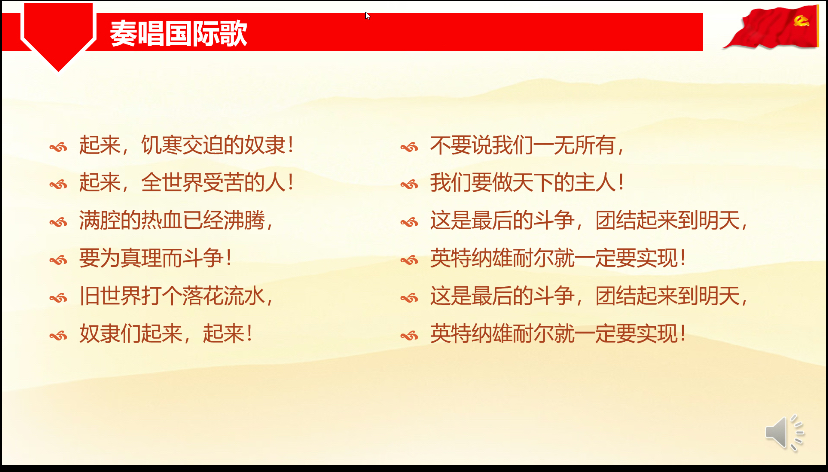 奏唱国际歌

起来，饥寒交迫的奴隶！
起来，全世界受苦的人！
满腔的热血已经沸腾，
要为真理而斗争！
旧世界打个落花流水，
奴隶们起来，起来！

不要说我们一无所有，
我们要做天下的主人！
这是最后的斗争，团结起来到明天，
英特纳雄耐尔就一定要实现！
这是最后的斗争，团结起来到明天，
英特纳雄耐尔就一定要实现！